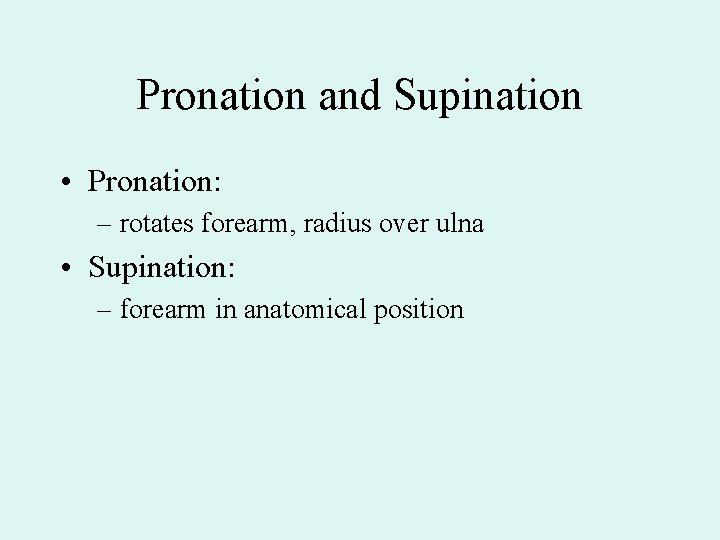 Pronation and Supination

• Pronation:
– rotates forearm, radius over ulna
• Supination:
– forearm in anatomical position